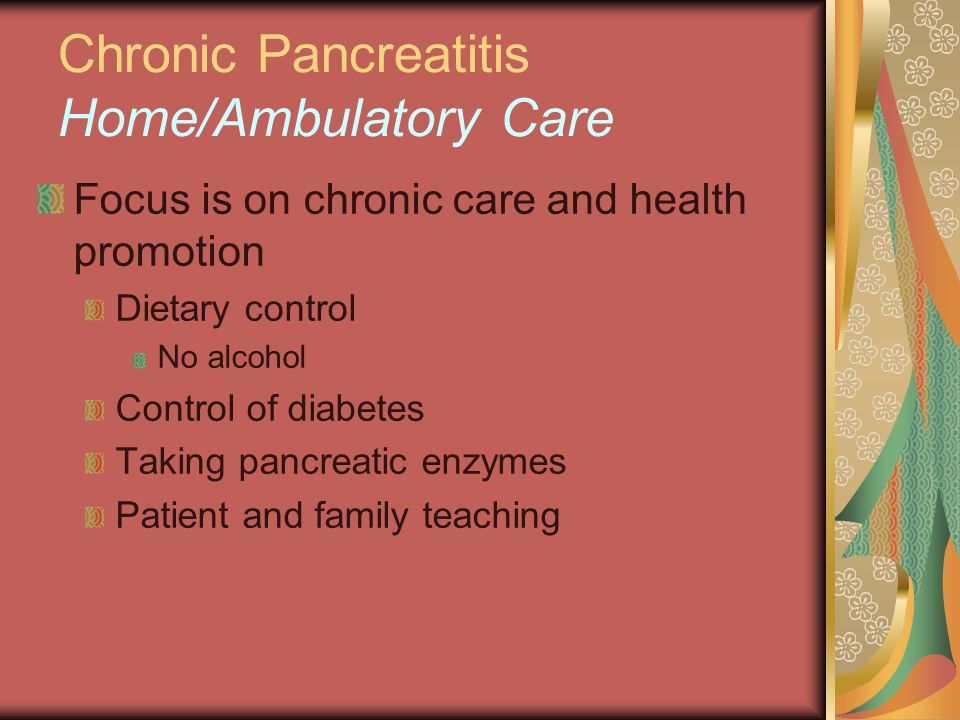 Chronic Pancreatitis
Home/Ambulatory Care

Focus is on chronic care and health promotion

Dietary control

No alcohol

Control of diabetes

Taking pancreatic enzymes

Patient and family teaching